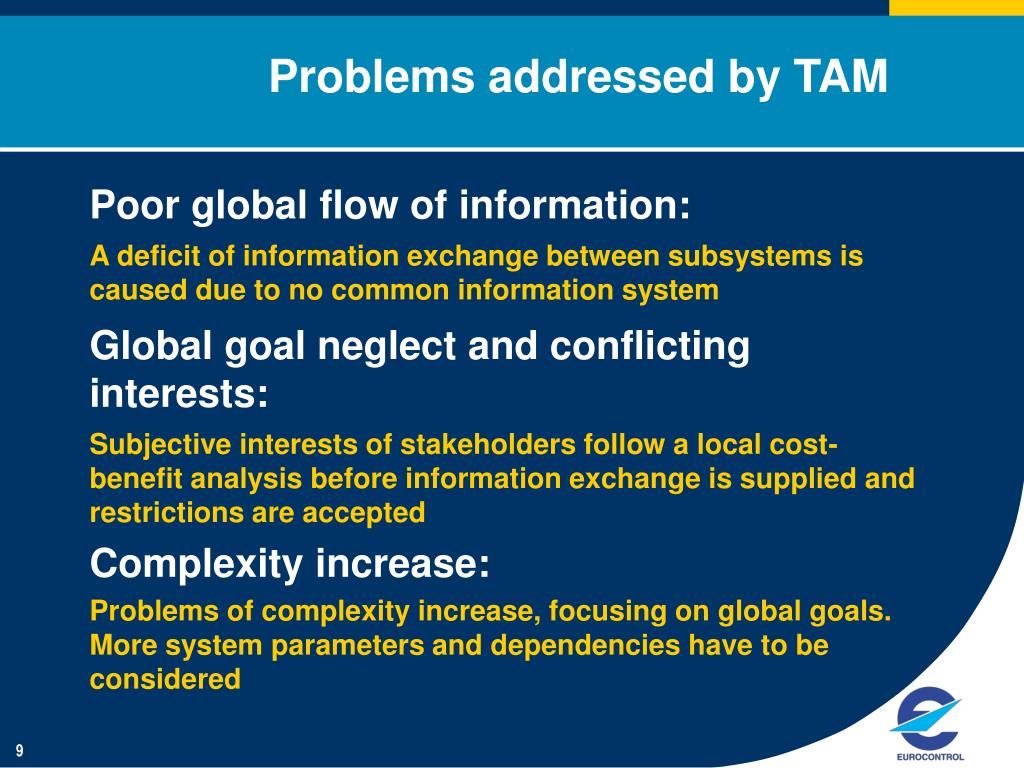 Problems addressed by TAM

Poor global flow of information:

A deficit of information exchange between subsystems is caused due to no common information system

Global goal neglect and conflicting interests:

Subjective interests of stakeholders follow a local cost-benefit analysis before information exchange is supplied and restrictions are accepted

Complexity increase:

Problems of complexity increase, focusing on global goals. More system parameters and dependencies have to be considered

9

EUROCONTROL